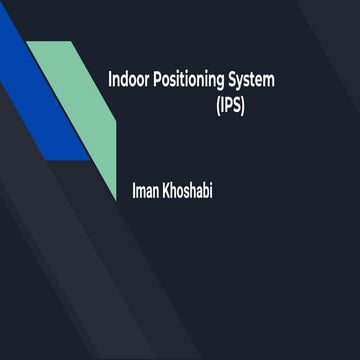 Indoor Positioning System
(IPS)

Iman Khoshabi